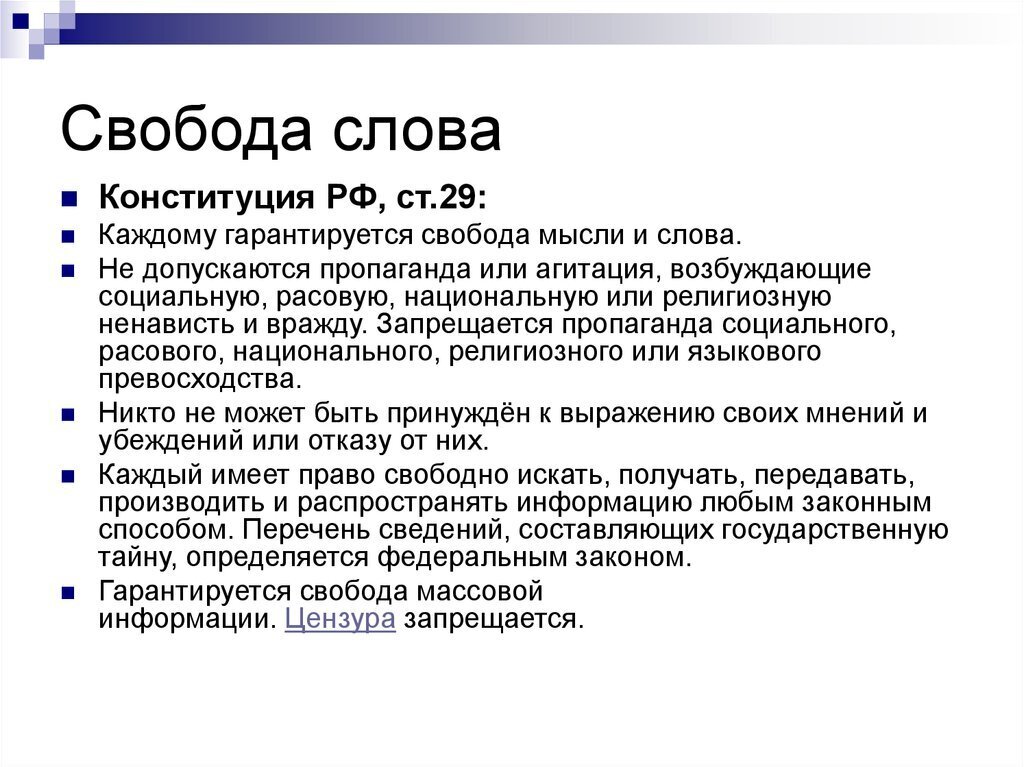 Свобода слова

Конституция РФ, ст.29:

Каждому гарантируется свобода мысли и слова.

Не допускаются пропаганда или агитация, возбуждающие социальную, расовую, национальную или религиозную ненависть и вражду. Запрещается пропаганда социального, расового, национального, религиозного или языкового превосходства.

Никто не может быть принуждён к выражению своих мнений и убеждений или отказу от них.

Каждый имеет право свободно искать, получать, передавать, производить и распространять информацию любым законным способом. Перечень сведений, составляющих государственную тайну, определяется федеральным законом.

Гарантируется свобода массовой информации. Цензура запрещается.